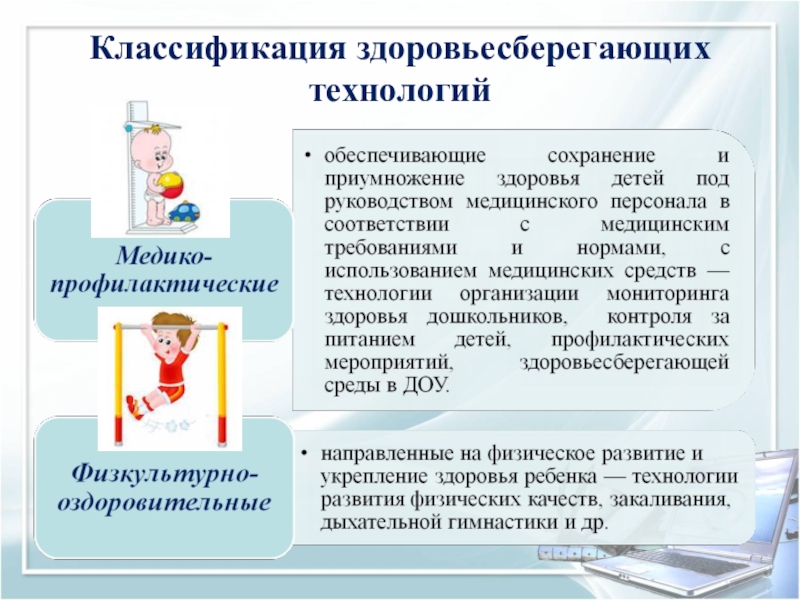 Классификация здоровьесберегающих технологий

Медико-профилактические

• обеспечивающие сохранение и приумножение здоровья детей под руководством медицинского персонала в соответствии с медицинским требованиями и нормами, с использованием медицинских средств — технологии организации мониторинга здоровья дошкольников, контроля за питанием детей, профилактических мероприятий, здоровьесберегающей среды в ДОУ.

Физкультурно-оздоровительные

• направленные на физическое развитие и укрепление здоровья ребенка — технологии развития физических качеств, закаливания, дыхательной гимнастики и др.